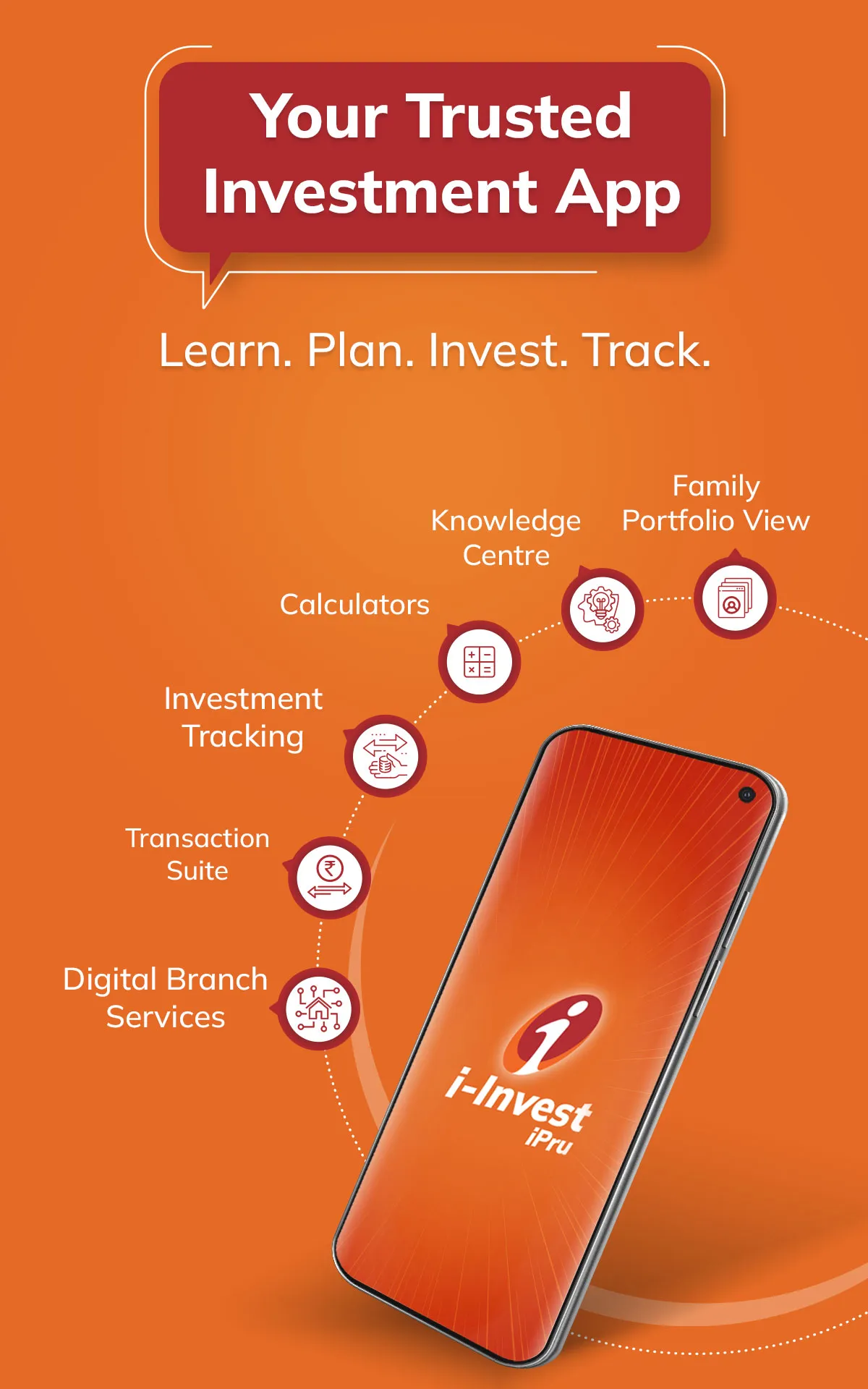 Your Trusted Investment App

Learn. Plan. Invest. Track.

Family Portfolio View

Knowledge Centre

Calculators

Investment Tracking

Transaction Suite

Digital Branch Services

i-Invest
iPru